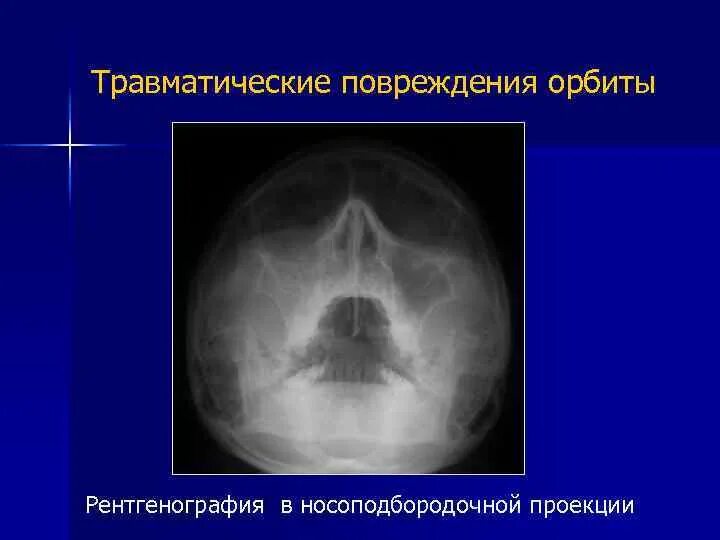 Травматические повреждения орбиты

Рентгенография  в носоподбородочной проекции